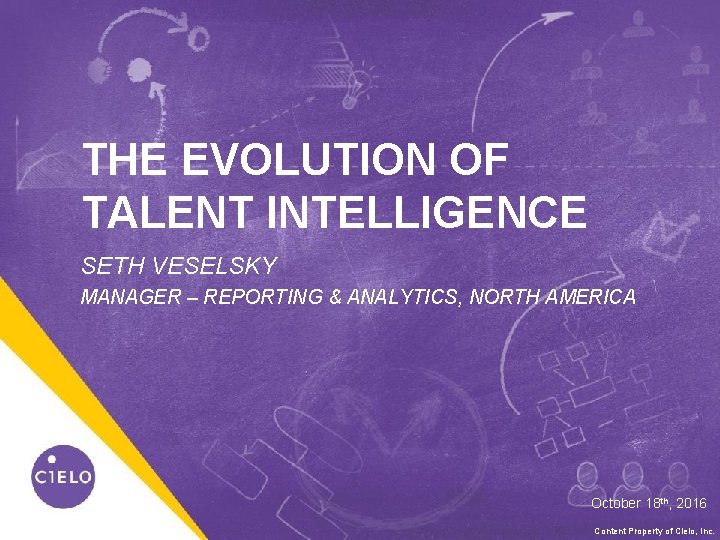 THE EVOLUTION OF TALENT INTELLIGENCE

SETH VESELSKY

MANAGER – REPORTING & ANALYTICS, NORTH AMERICA

CIELO

October 18th, 2016

Content Property of Cielo, Inc.